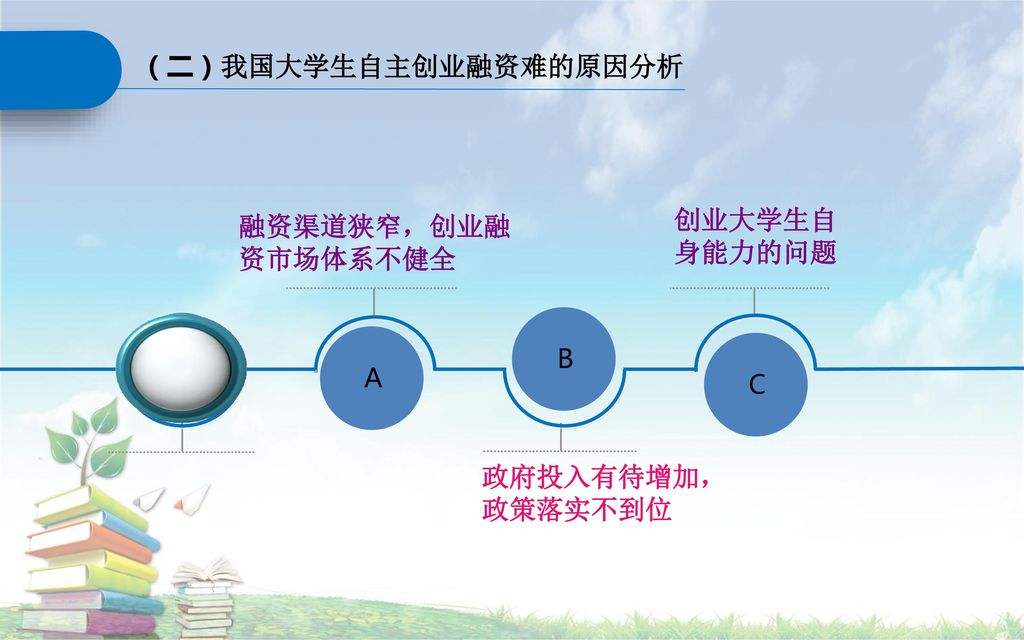 （二）我国大学生自主创业融资难的原因分析

融资渠道狭窄，创业融资市场体系不健全

创业大学生自身能力的问题

A

B

C

政府投入有待增加，政策落实不到位